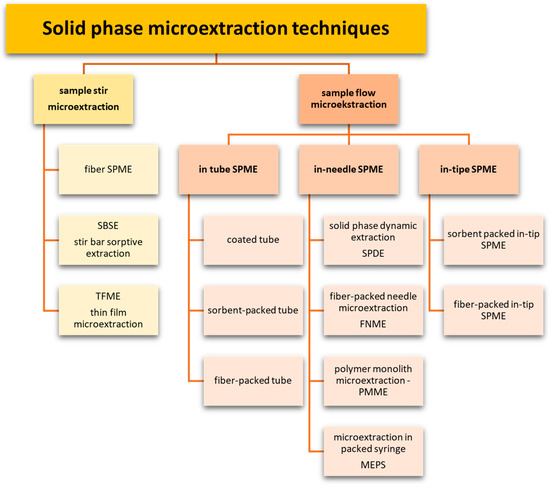 Solid phase microextraction techniques

sample stir microextraction

fiber SPME

SBSE
stir bar sorptive extraction

TFME
thin film microextraction

sample flow microekstraction

in tube SPME

coated tube

sorbent-packed tube

fiber-packed tube

in-needle SPME

solid phase dynamic extraction
SPDE

fiber-packed needle microextraction
FNME

polymer monolith microextraction - PMME

microextraction in packed syringe
MEPS

in-tipe SPME

sorbent packed in-tip SPME

fiber-packed in-tip SPME